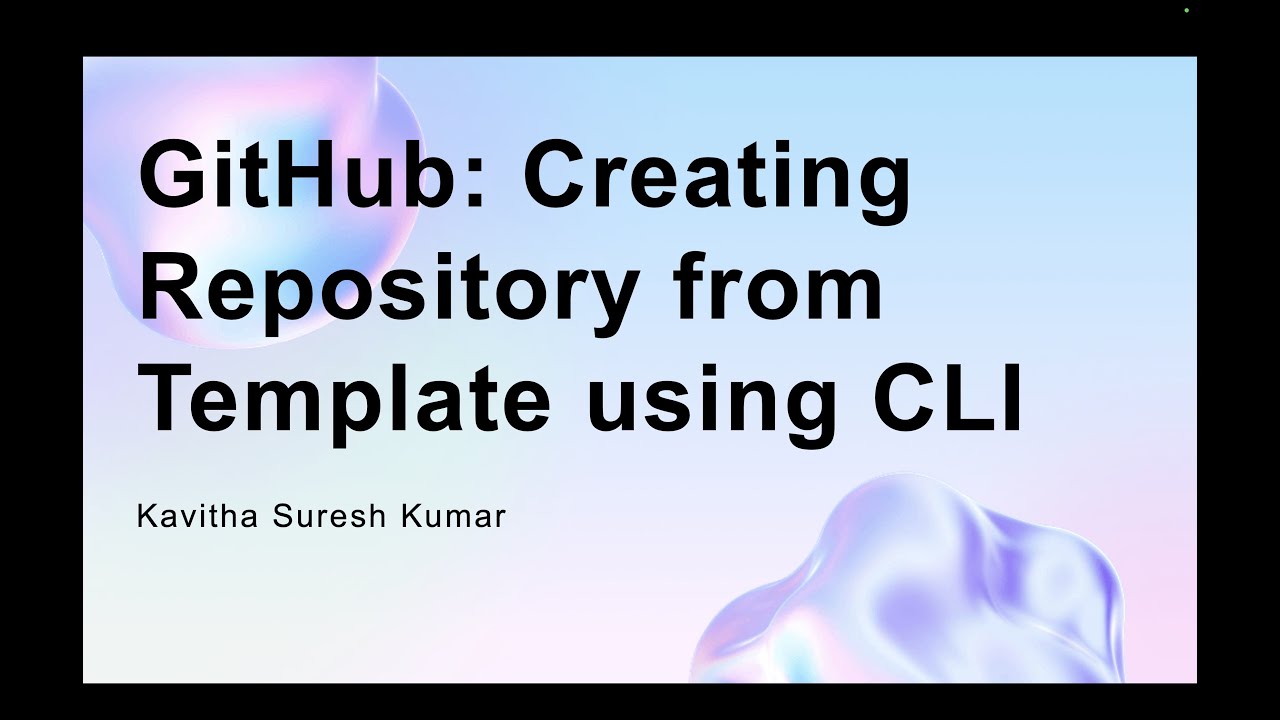 GitHub: Creating Repository from Template using CLI

Kavitha Suresh Kumar